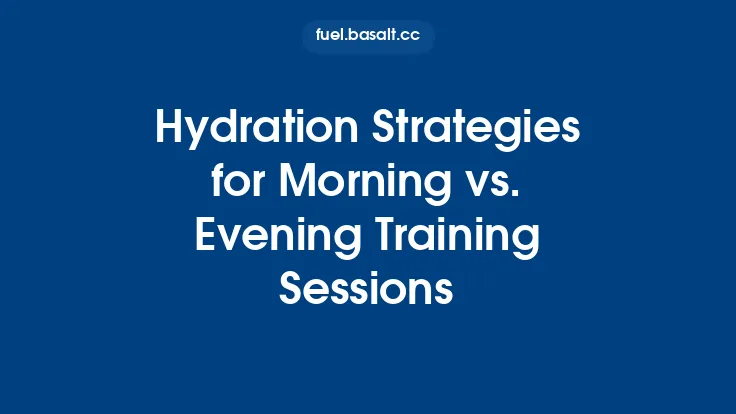 fuel.basalt.cc

Hydration Strategies for Morning vs. Evening Training Sessions